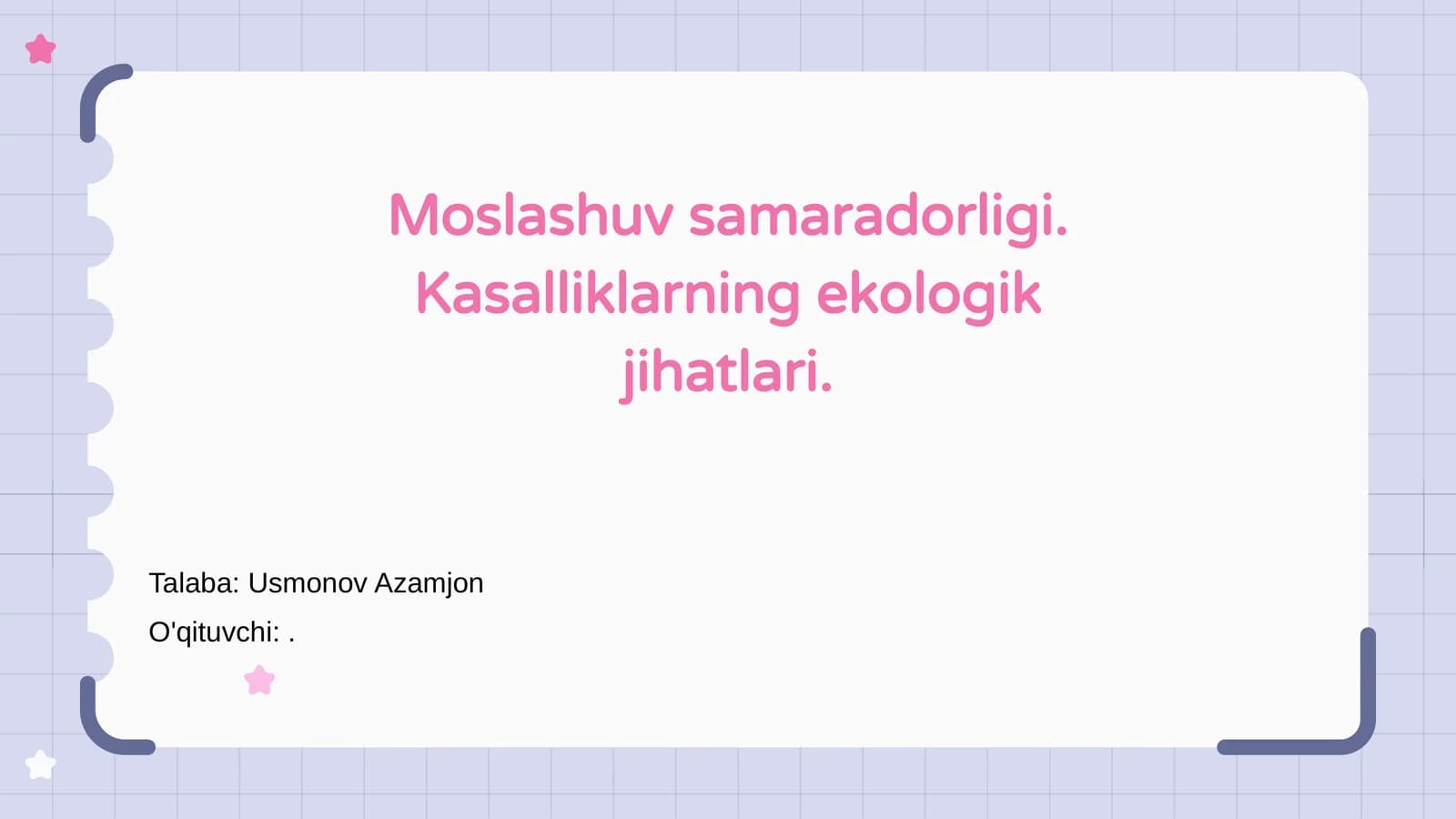 Moslashuv samaradorligi. Kasalliklarning ekologik jihatlari.

Talaba: Usmonov Azamjon

O'qituvchi: .